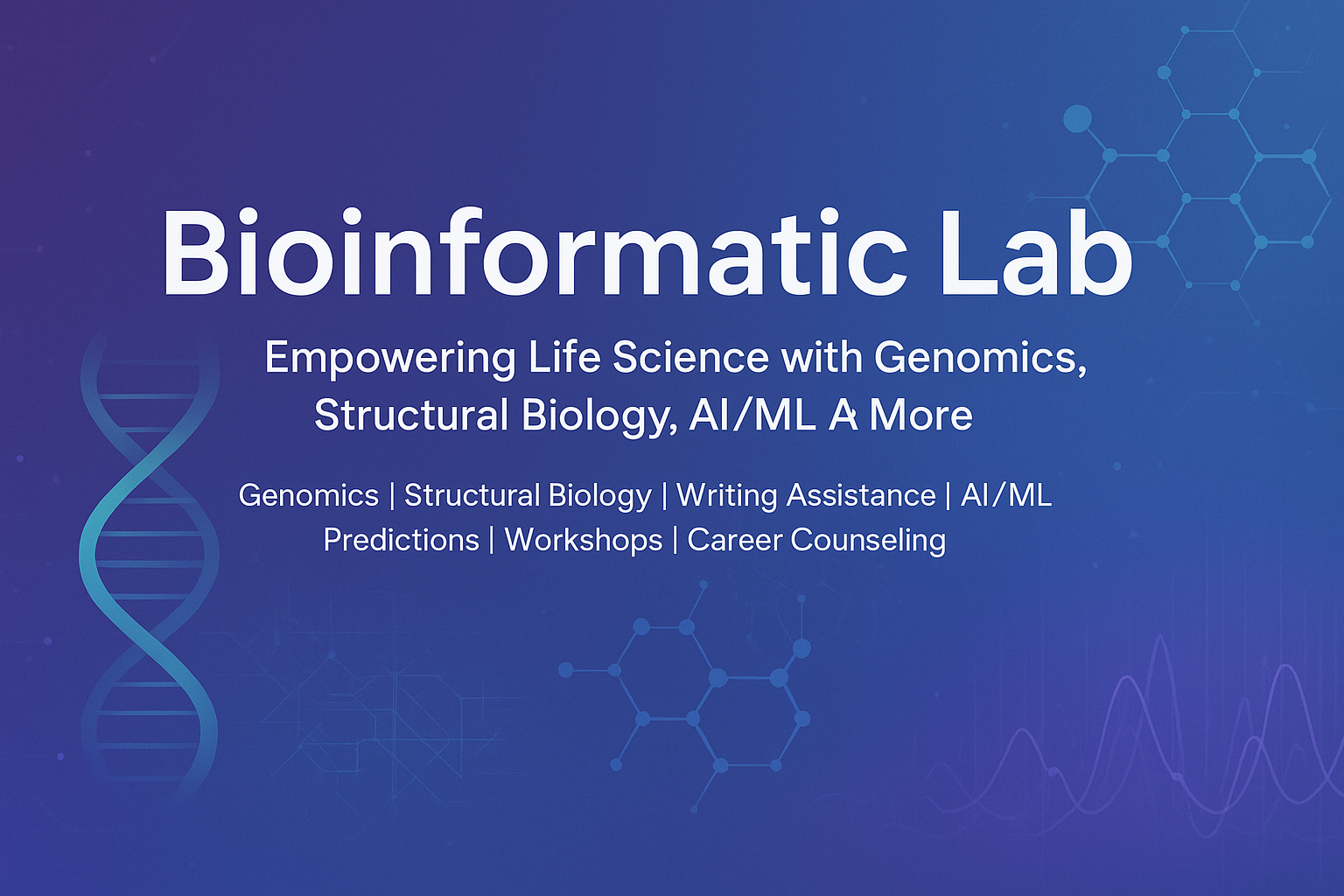 Bioinformatic Lab

Empowering Life Science with Genomics, Structural Biology, AI/ML A More

Genomics | Structural Biology | Writing Assistance | AI/ML Predictions | Workshops | Career Counseling